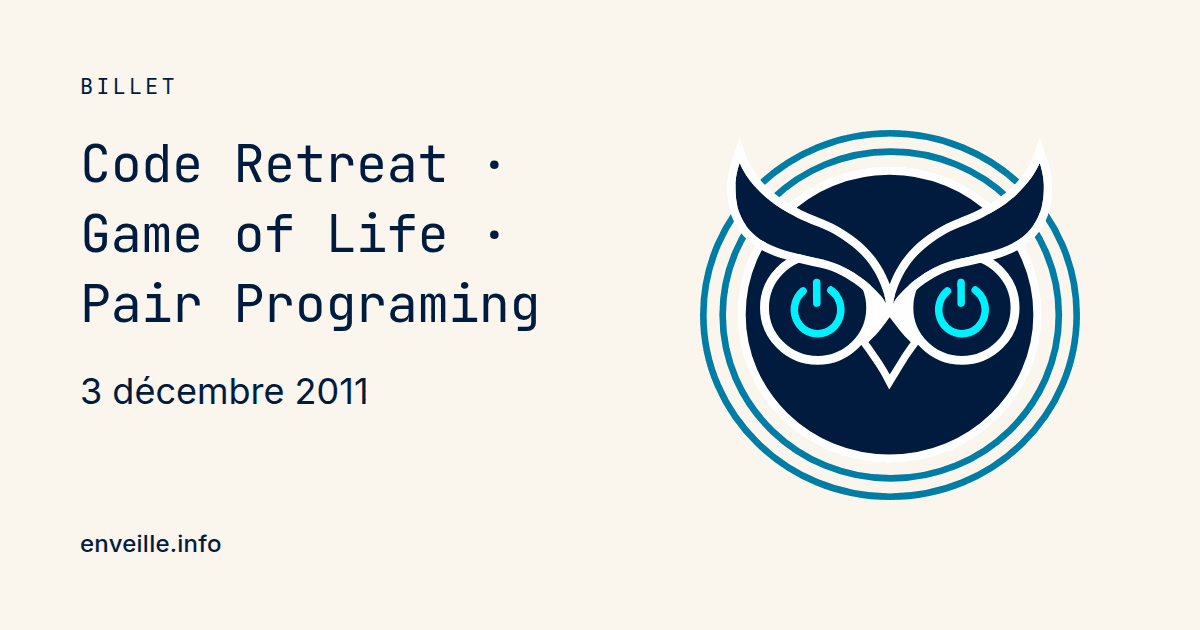 BILLET

Code Retreat · Game of Life · Pair Programing

3 décembre 2011

enveille.info